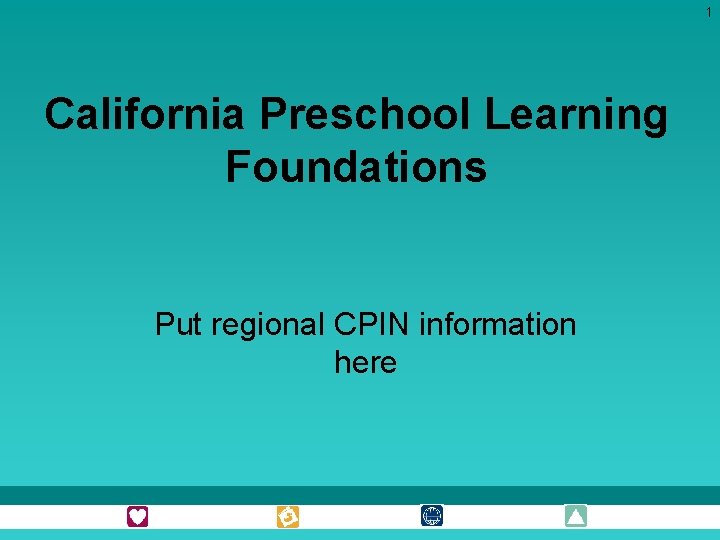 1

California Preschool Learning Foundations

Put regional CPIN information here